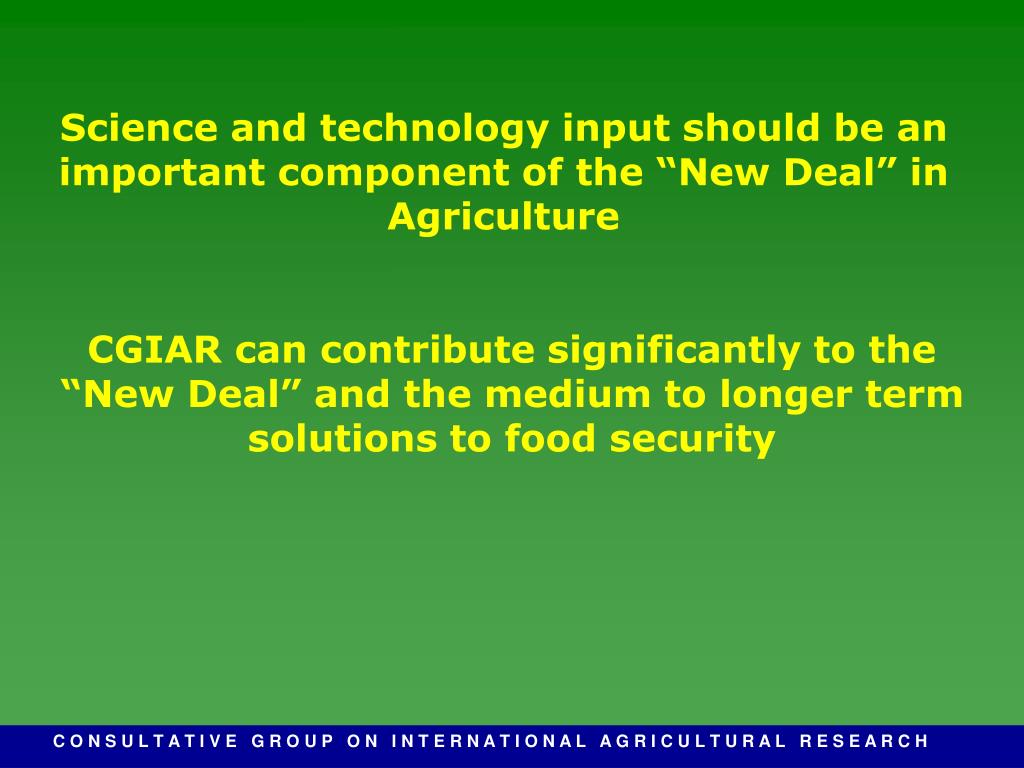 Science and technology input should be an important component of the “New Deal” in Agriculture

CGIAR can contribute significantly to the “New Deal” and the medium to longer term solutions to food security

CONSULTATIVE GROUP ON INTERNATIONAL AGRICULTURAL RESEARCH